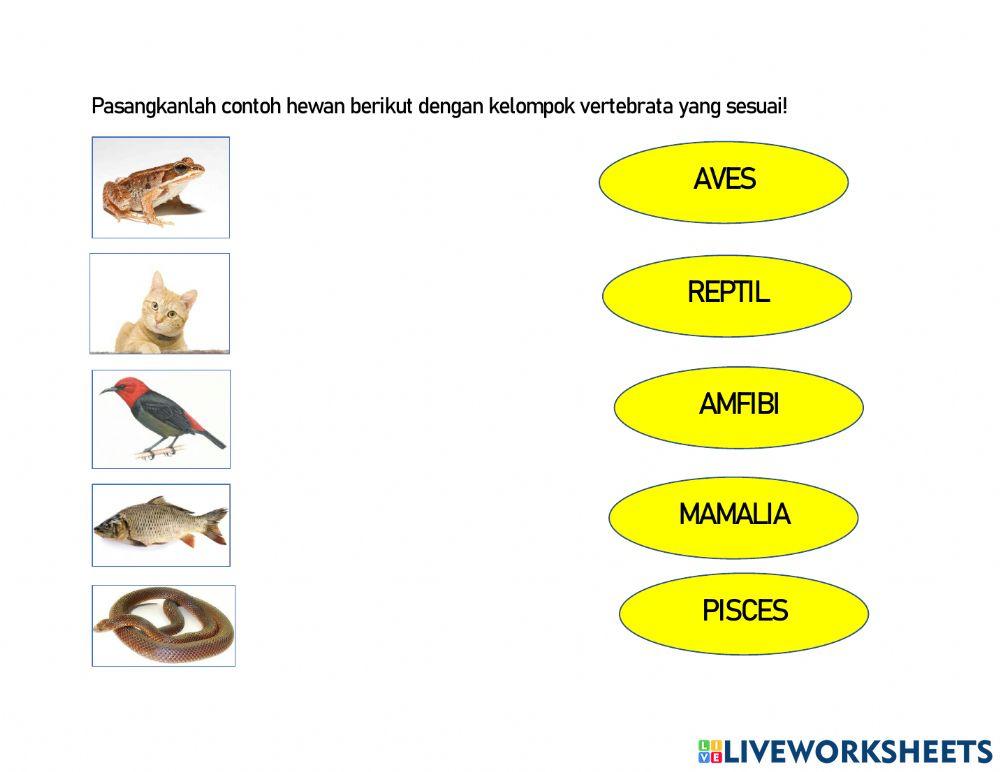 Pasangkanlah contoh hewan berikut dengan kelompok vertebrata yang sesuai!

AVES

REPTIL

AMFIBI

MAMALIA

PISCES

LIVEWORKSHEETS